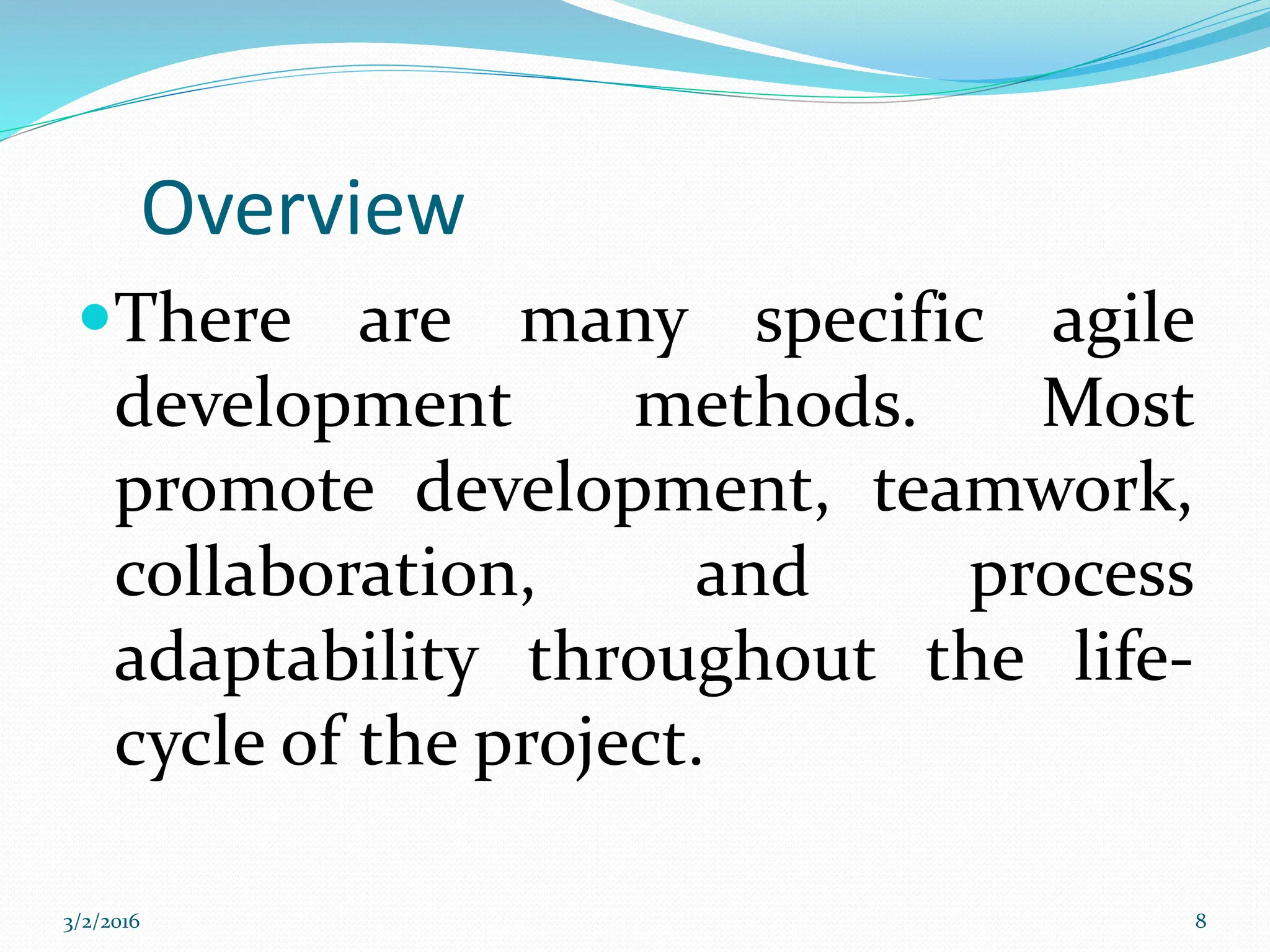 Overview

There are many specific agile development methods. Most promote development, teamwork, collaboration, and process adaptability throughout the life-cycle of the project.

3/2/2016

8